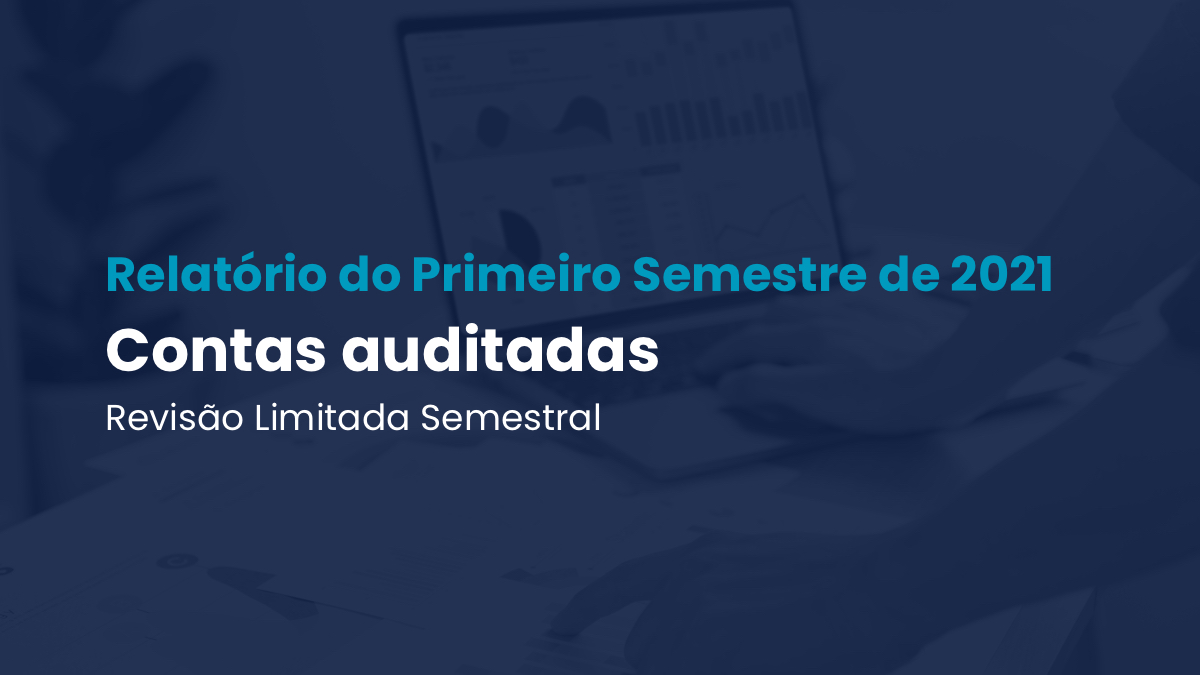 Relatório do Primeiro Semestre de 2021

Contas auditadas

Revisão Limitada Semestral